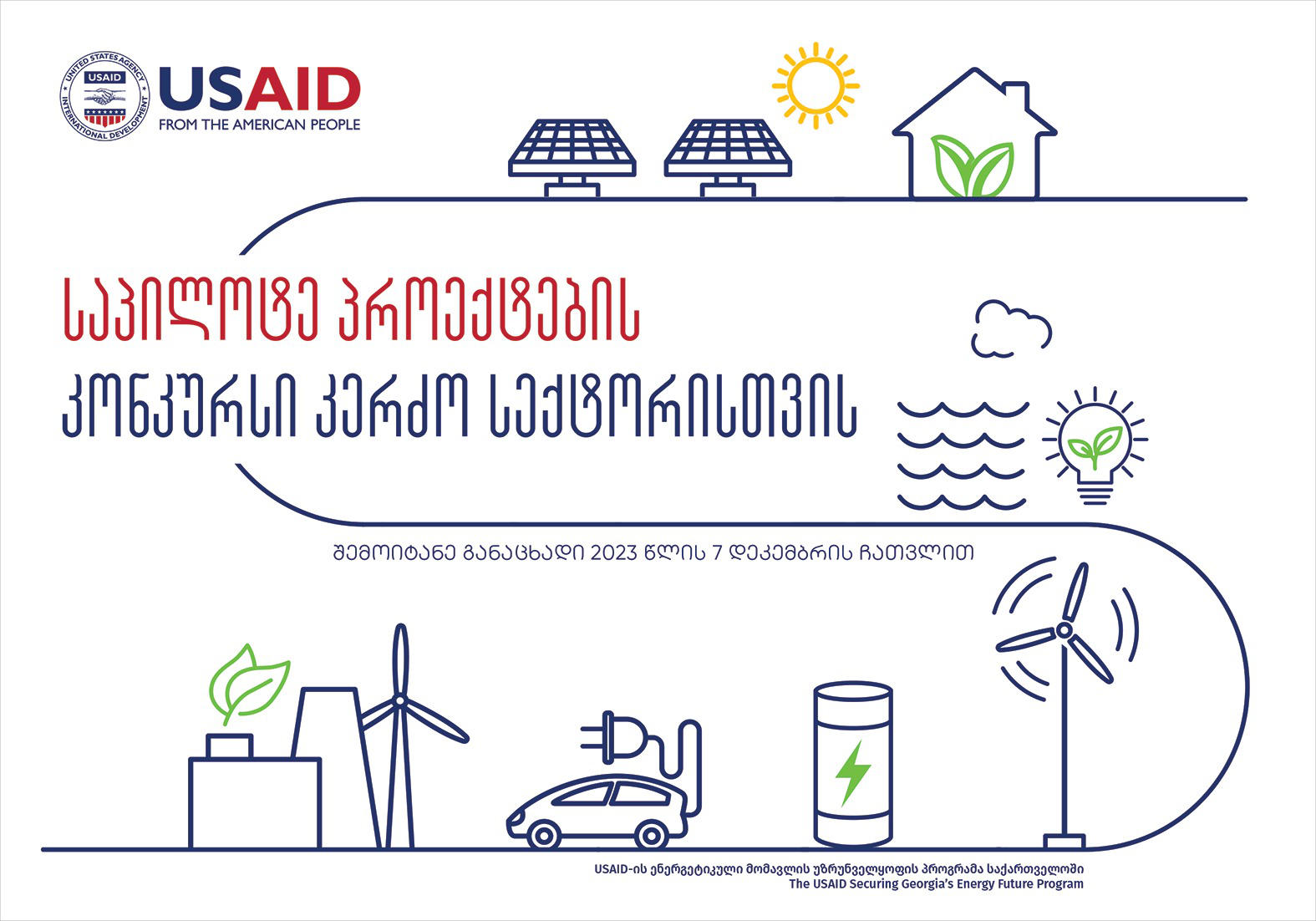 UNITED STATES AGENCY INTERNATIONAL DEVELOPMENT
USAID
USAID
FROM THE AMERICAN PEOPLE

საპილოტე პროექტების
კონკურსი კერძო სექტორისთვის

შემოიტანე განაცხადი 2023 წლის 7 დეკემბრის ჩათვლით

USAID-ის ენერგეტიკული მომავლის უზრუნველყოფის პროგრამა საქართველოში
The USAID Securing Georgia's Energy Future Program